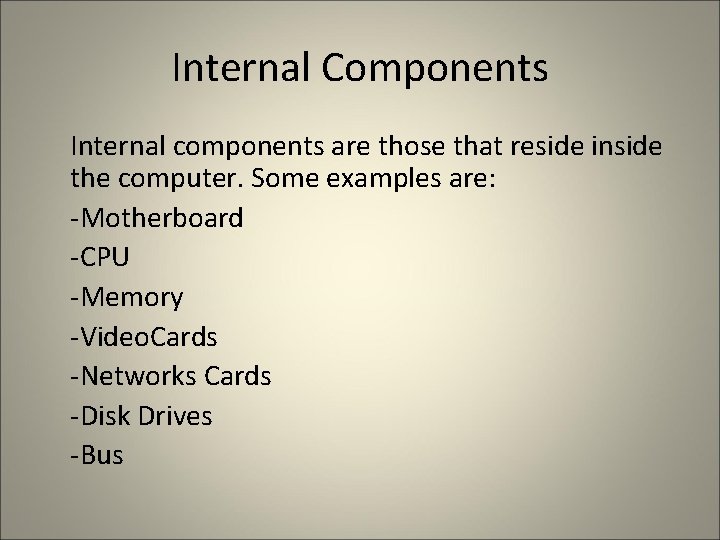 Internal Components

Internal components are those that reside inside the computer. Some examples are:
-Motherboard
-CPU
-Memory
-VideoCards
-Networks Cards
-Disk Drives
-Bus